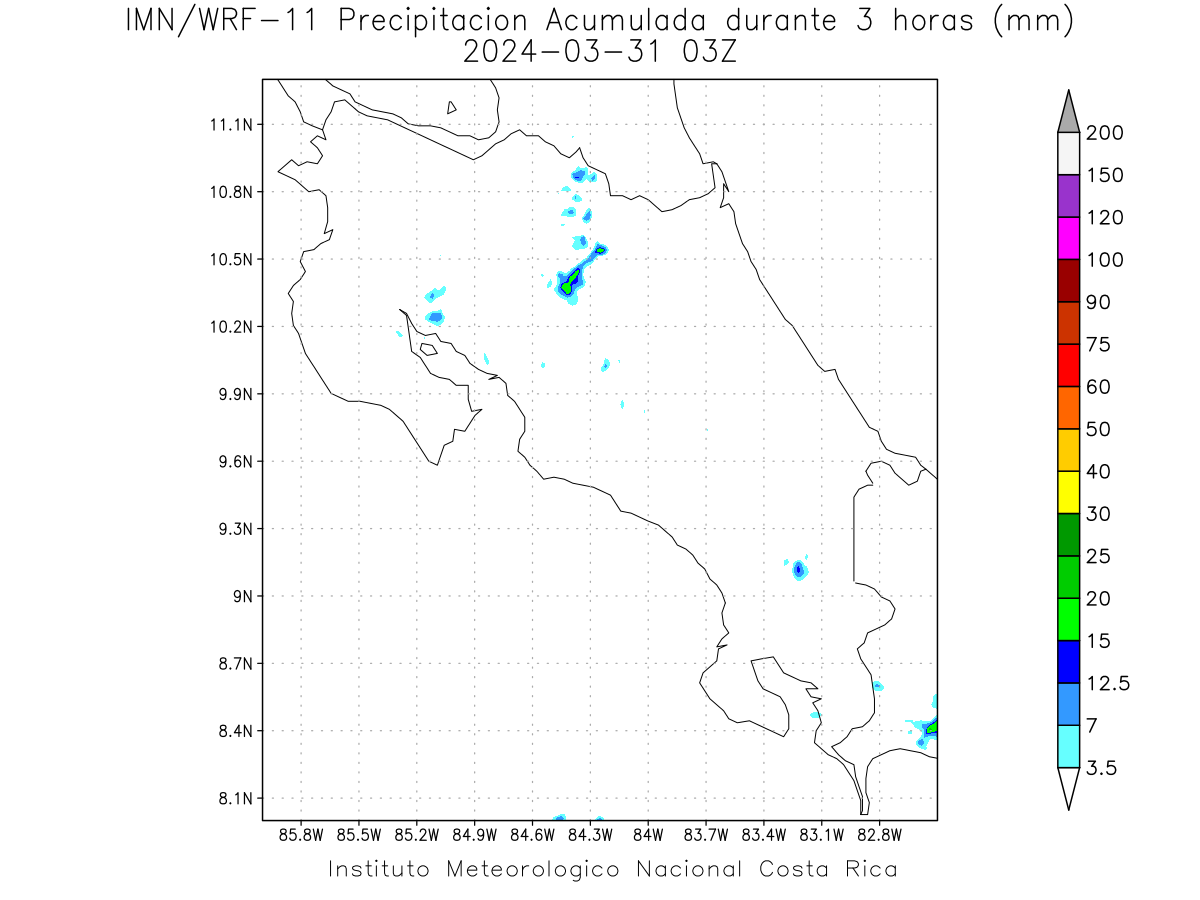 IMN/WRF-11 Precipitacion Acumulada durante 3 horas (mm)
2024-03-31 03Z

11.1N
10.8N
10.5N
10.2N
9.9N
9.6N
9.3N
9N
8.7N
8.4N
8.1N

85.8W 85.5W 85.2W 84.9W 84.6W 84.3W 84W 83.7W 83.4W 83.1W 82.8W

200
150
120
100
90
75
60
50
40
30
25
20
15
12.5
7
3.5

Instituto Meteorologico Nacional Costa Rica